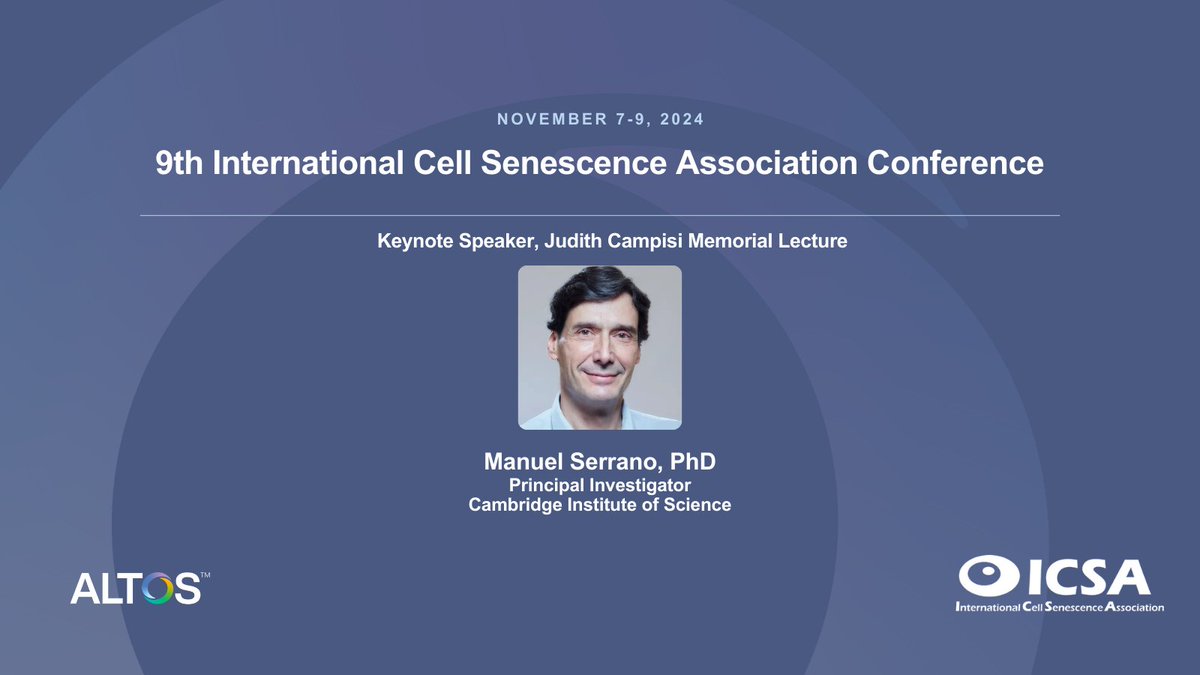 NOVEMBER 7-9, 2024

9th International Cell Senescence Association Conference

Keynote Speaker, Judith Campisi Memorial Lecture

Manuel Serrano, PhD
Principal Investigator
Cambridge Institute of Science

ALTOS™

ICSA
International Cell Senescence Association